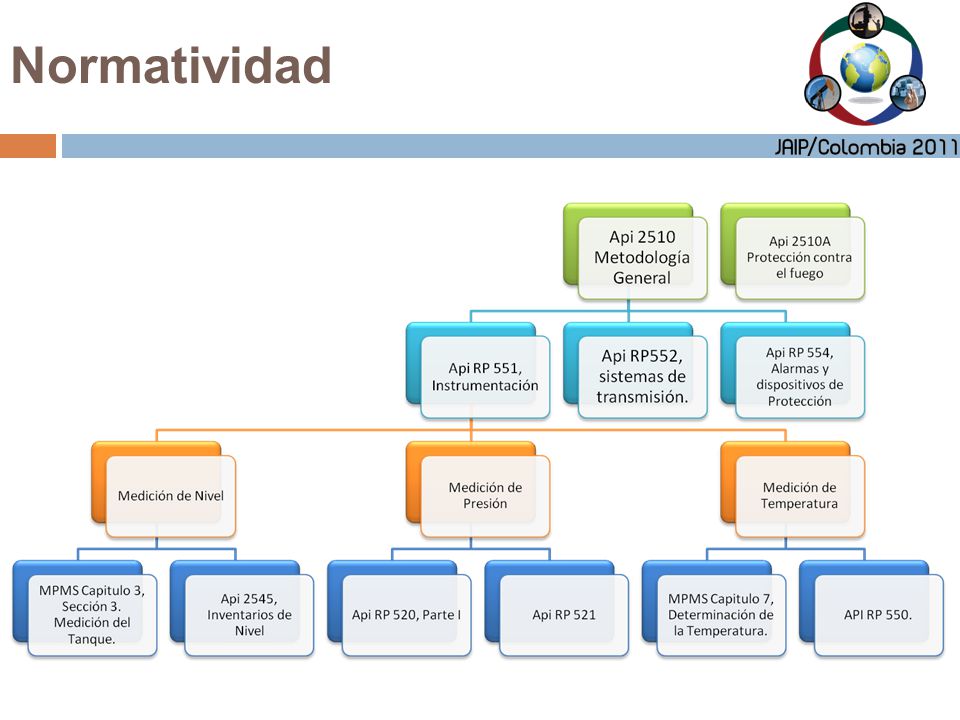 Normatividad

JAIP/Colombia 2011

Api 2510 Metodología General

Api 2510A Protección contra el fuego

Api RP 551, Instrumentación

Api RP552, sistemas de transmisión.

Api RP 554, Alarmas y dispositivos de Protección

Medición de Nivel

Medición de Presión

Medición de Temperatura

MPMS Capitulo 3, Sección 3. Medición del Tanque.

Api 2545, Inventarios de Nivel

Api RP 520, Parte I

Api RP 521

MPMS Capitulo 7, Determinación de la Temperatura.

API RP 550.